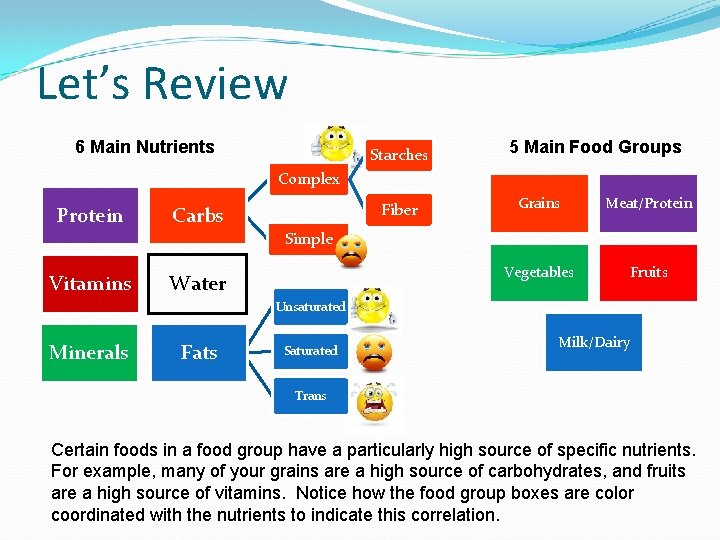 Let's Review

6 Main Nutrients

Protein

Carbs

Complex

Starches

Fiber

Simple

Vitamins

Water

Minerals

Fats

Unsaturated

Saturated

Trans

5 Main Food Groups

Grains

Meat/Protein

Vegetables

Fruits

Milk/Dairy

Certain foods in a food group have a particularly high source of specific nutrients. For example, many of your grains are a high source of carbohydrates, and fruits are a high source of vitamins. Notice how the food group boxes are color coordinated with the nutrients to indicate this correlation.